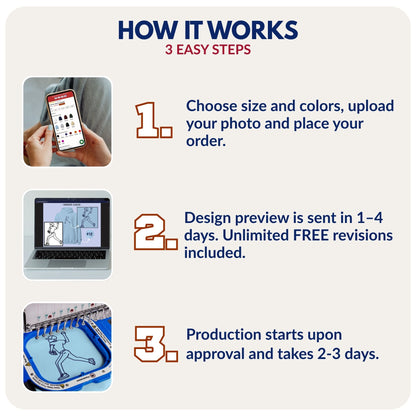 HOW IT WORKS
3 EASY STEPS

1. Choose size and colors, upload your photo and place your order.

2. Design preview is sent in 1–4 days. Unlimited FREE revisions included.

3. Production starts upon approval and takes 2-3 days.